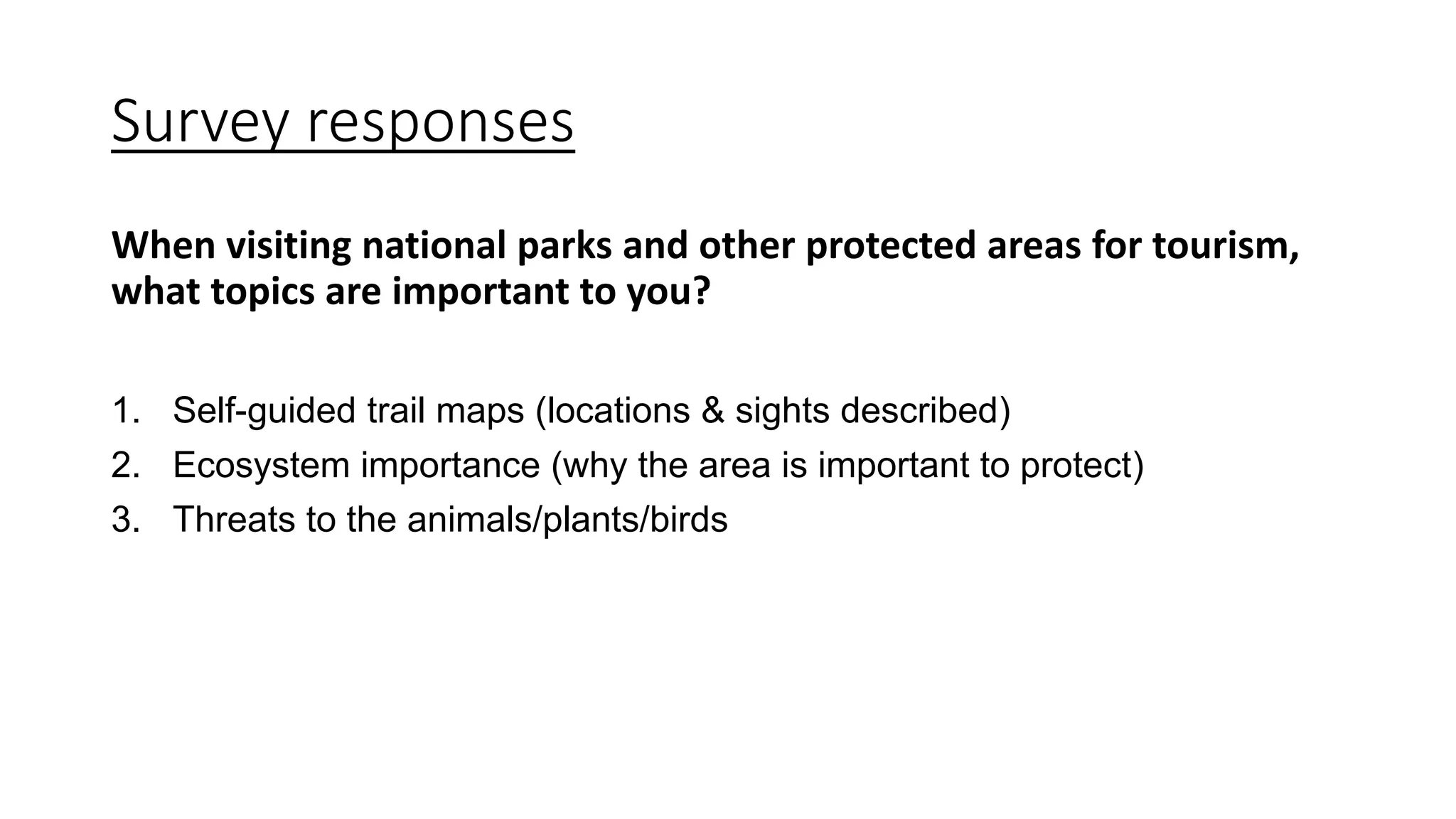 Survey responses

When visiting national parks and other protected areas for tourism, what topics are important to you?

1. Self-guided trail maps (locations & sights described)
2. Ecosystem importance (why the area is important to protect)
3. Threats to the animals/plants/birds